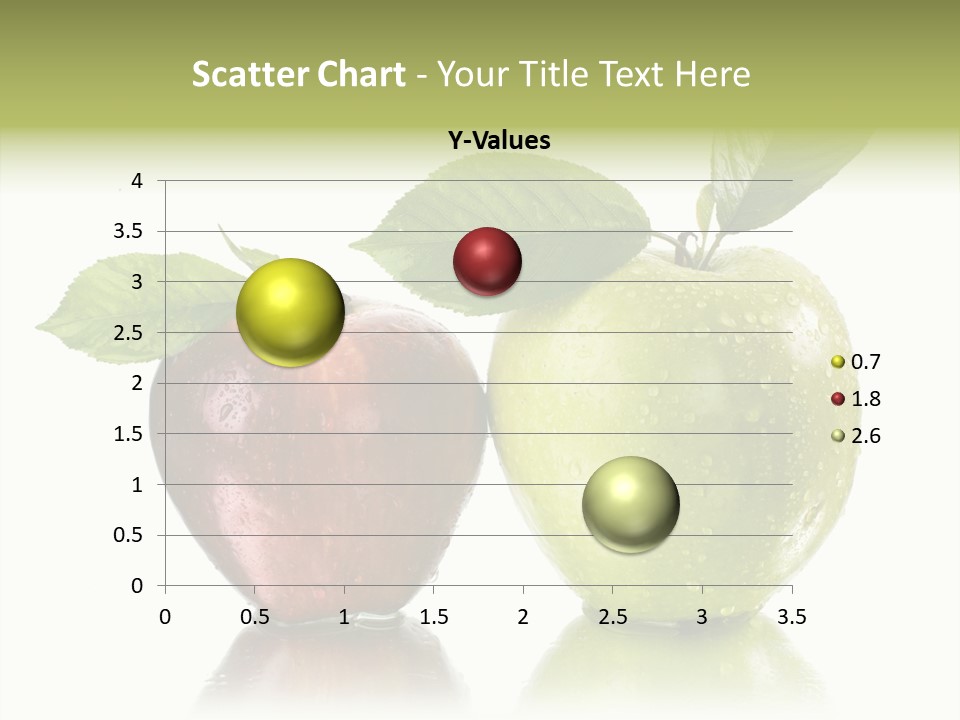 Scatter Chart - Your Title Text Here

Y-Values

4
3.5
3
2.5
2
1.5
1
0.5
0

0 0.5 1 1.5 2 2.5 3 3.5

0.7
1.8
2.6